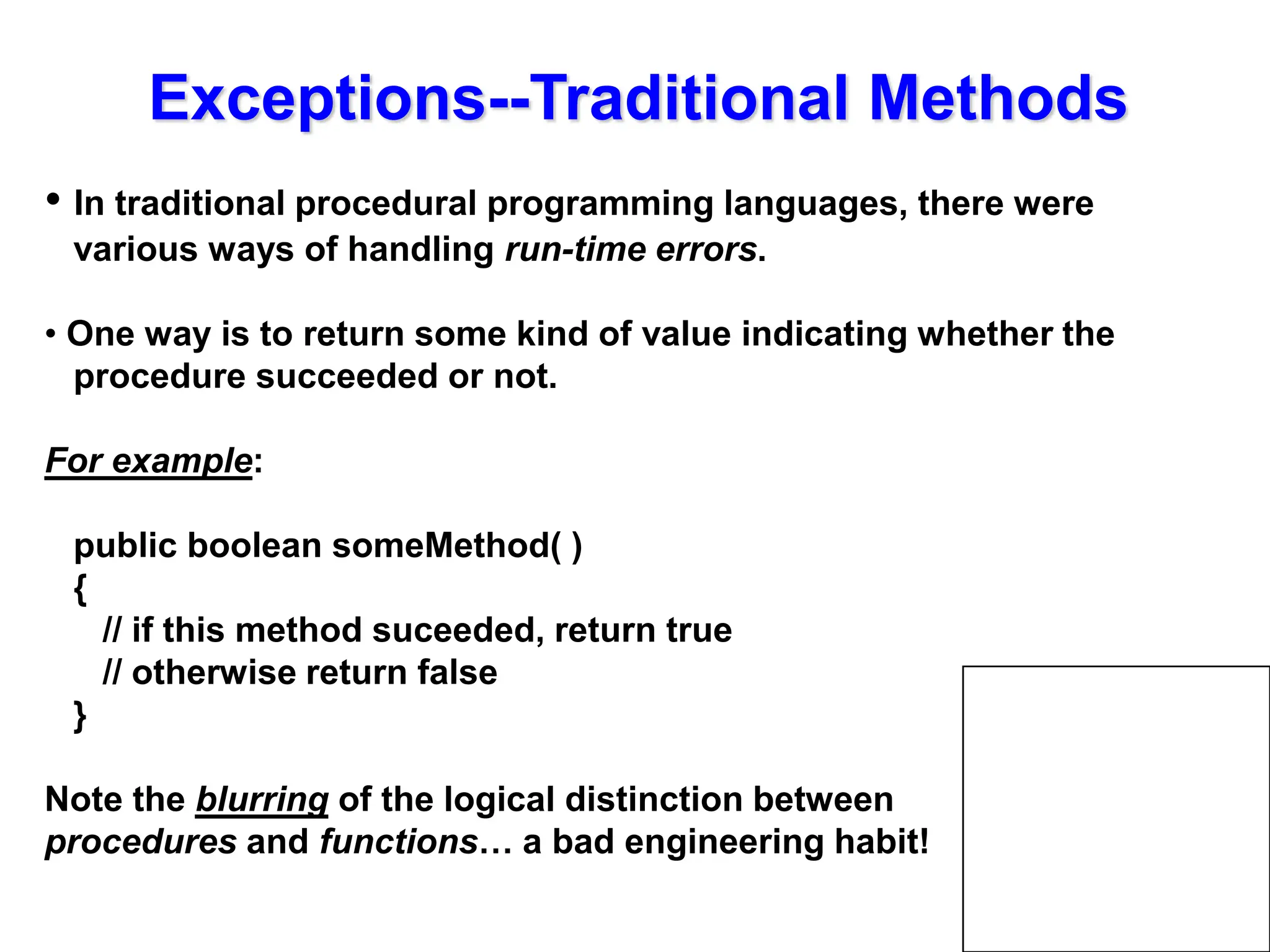 Exceptions--Traditional Methods

• In traditional procedural programming languages, there were various ways of handling run-time errors.

• One way is to return some kind of value indicating whether the procedure succeeded or not.

For example:

public boolean someMethod( )
{
// if this method suceeded, return true
// otherwise return false
}

Note the blurring of the logical distinction between procedures and functions… a bad engineering habit!